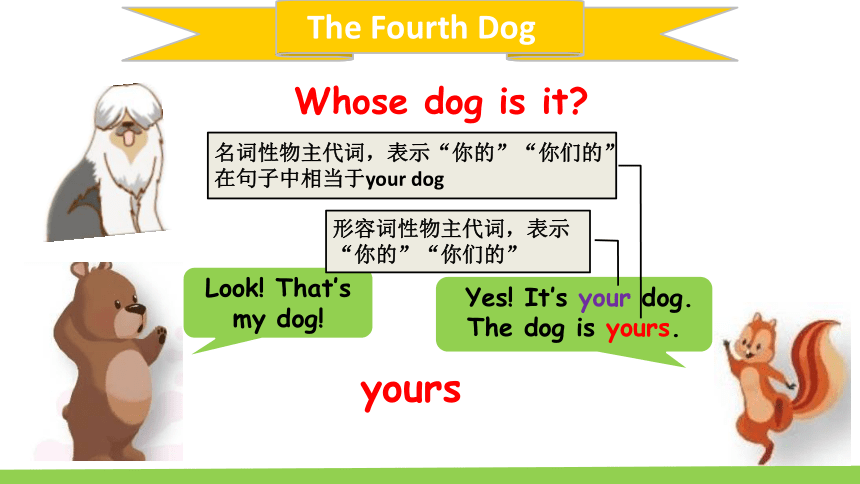 The Fourth Dog

Whose dog is it?

名词性物主代词，表示“你的”“你们的”在句子中相当于your dog

形容词性物主代词，表示“你的”“你们的”

Look! That's my dog!

Yes! It's your dog. The dog is yours.

yours